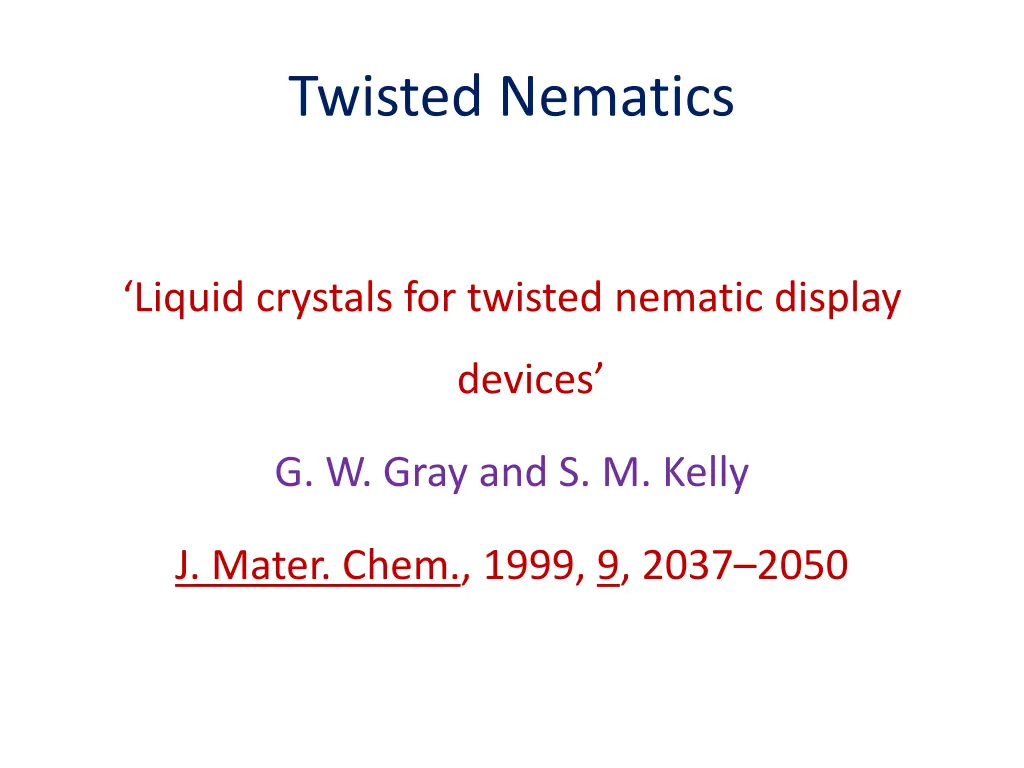 Twisted Nematics

‘Liquid crystals for twisted nematic display devices’

G. W. Gray and S. M. Kelly

J. Mater. Chem., 1999, 9, 2037–2050